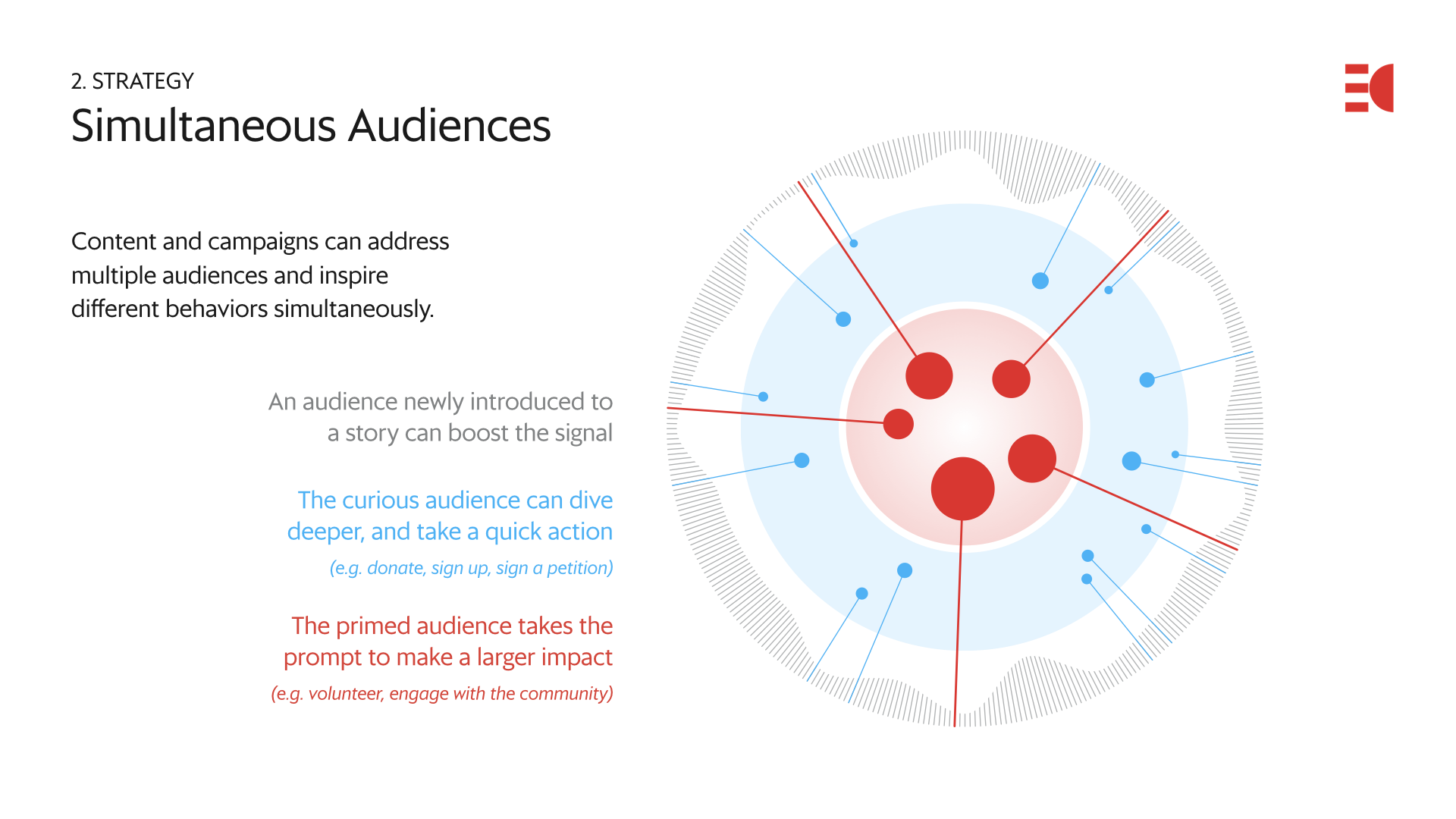 2. STRATEGY

Simultaneous Audiences

Content and campaigns can address multiple audiences and inspire different behaviors simultaneously.

An audience newly introduced to a story can boost the signal

The curious audience can dive deeper, and take a quick action

(e.g. donate, sign up, sign a petition)

The primed audience takes the prompt to make a larger impact

(e.g. volunteer, engage with the community)